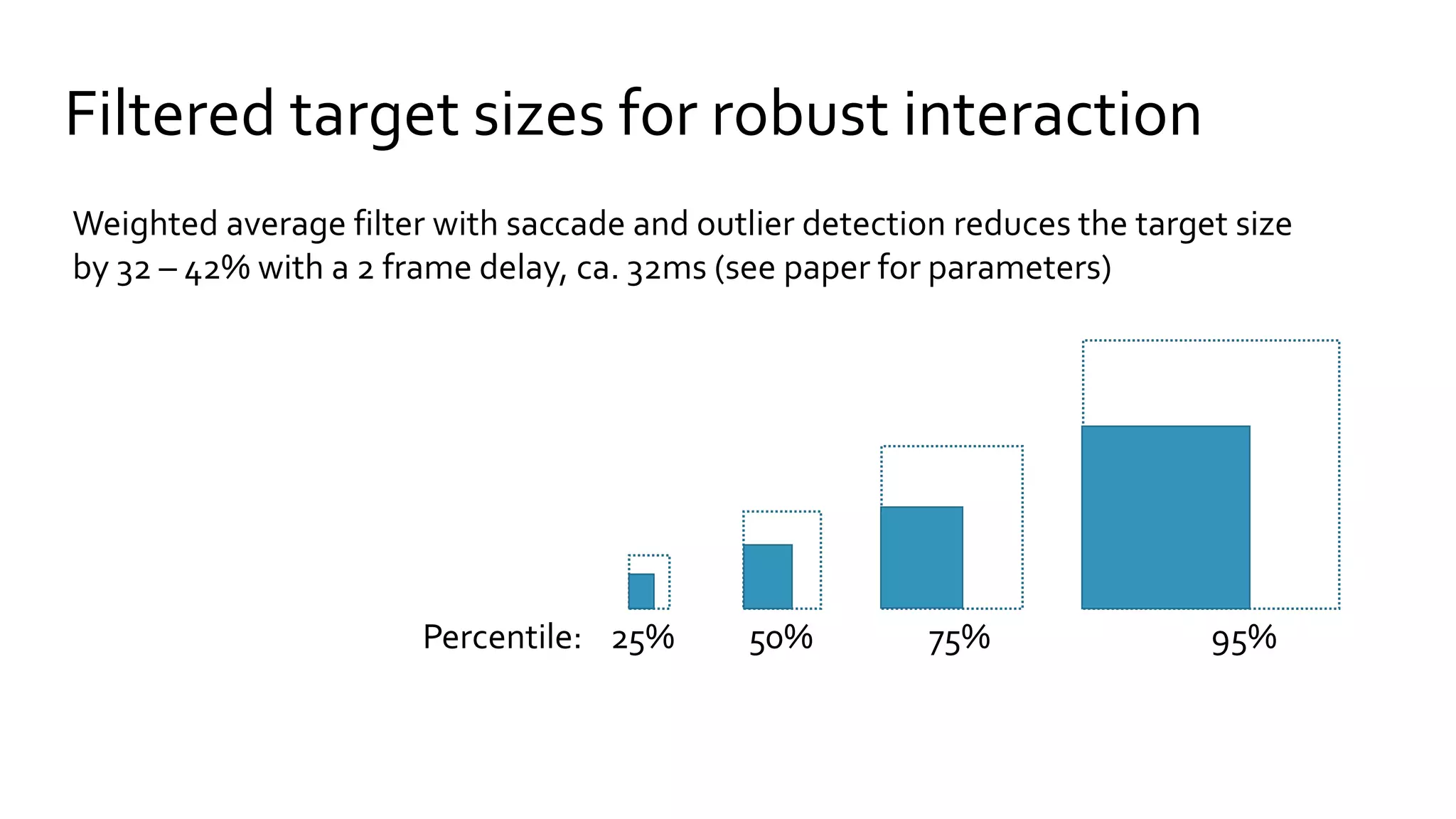 Filtered target sizes for robust interaction

Weighted average filter with saccade and outlier detection reduces the target size by 32 – 42% with a 2 frame delay, ca. 32ms (see paper for parameters)

Percentile: 25% 50% 75% 95%